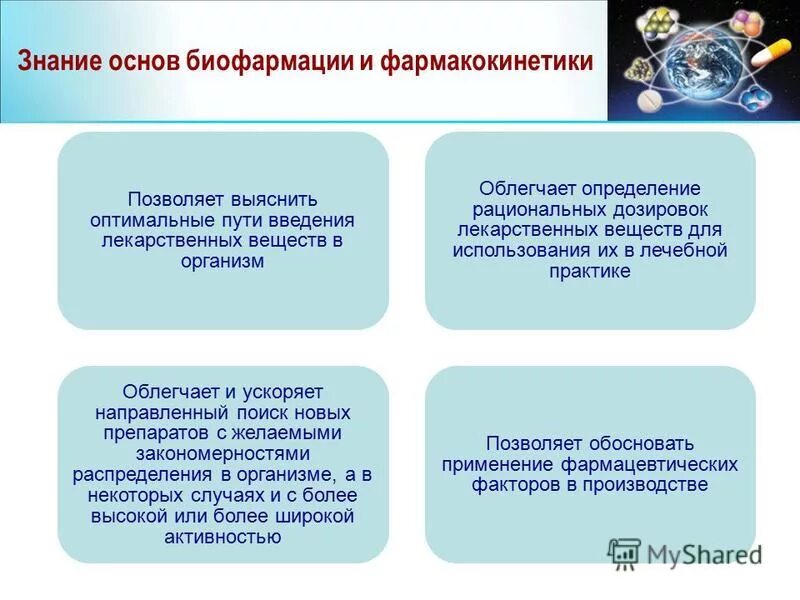 Знание основ биофармации и фармакокинетики

Позволяет выяснить оптимальные пути введения лекарственных веществ в организм

Облегчает определение рациональных дозировок лекарственных веществ для использования их в лечебной практике

Облегчает и ускоряет направленный поиск новых препаратов с желаемыми закономерностями распределения в организме, а в некоторых случаях и с более высокой или более широкой активностью

Позволяет обосновать применение фармацевтических факторов в производстве

MyShared